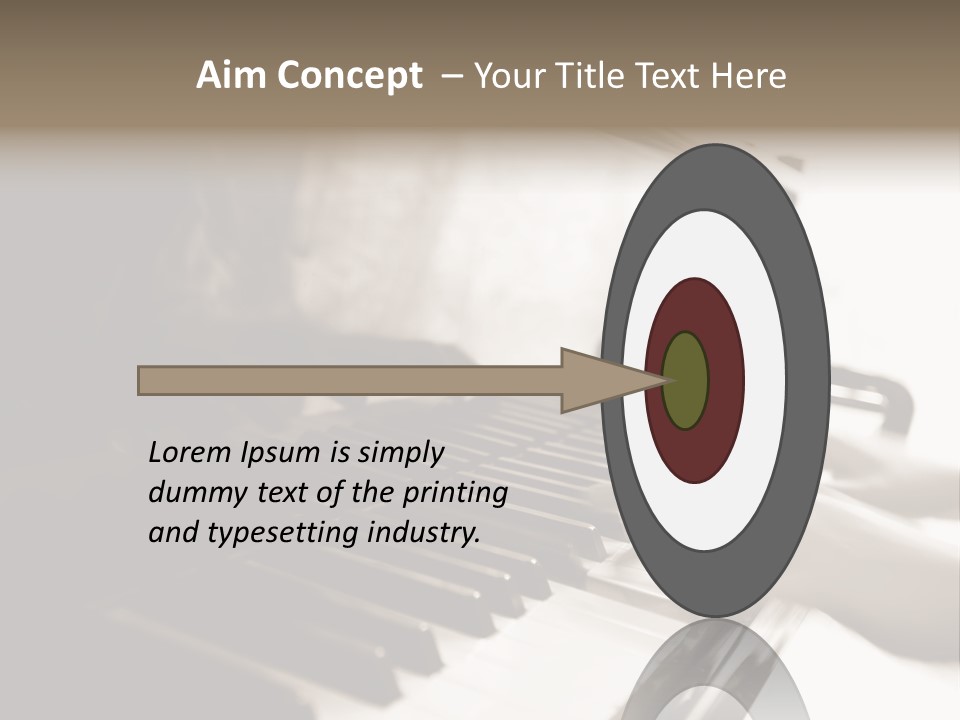 Aim Concept – Your Title Text Here

Lorem Ipsum is simply dummy text of the printing and typesetting industry.